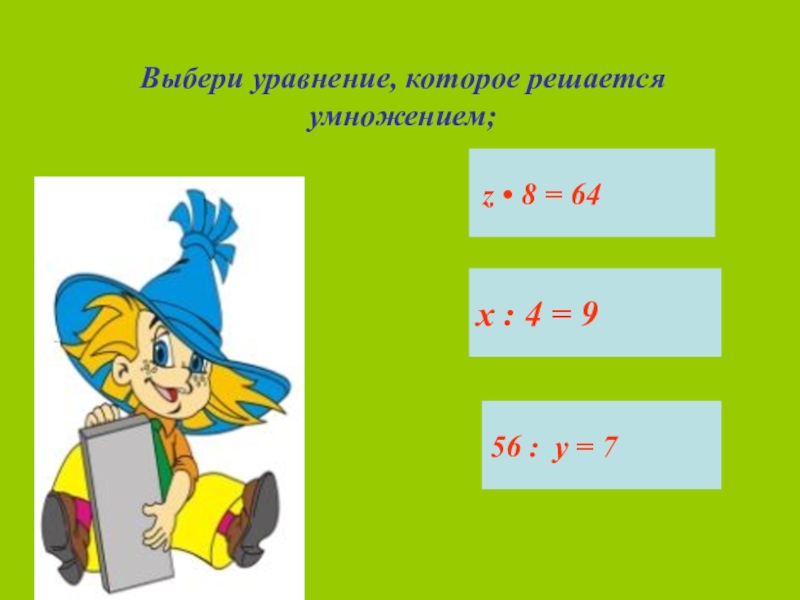 Выбери уравнение, которое решается умножением;

$z \cdot 8 = 64$

$x : 4 = 9$

$56 : y = 7$